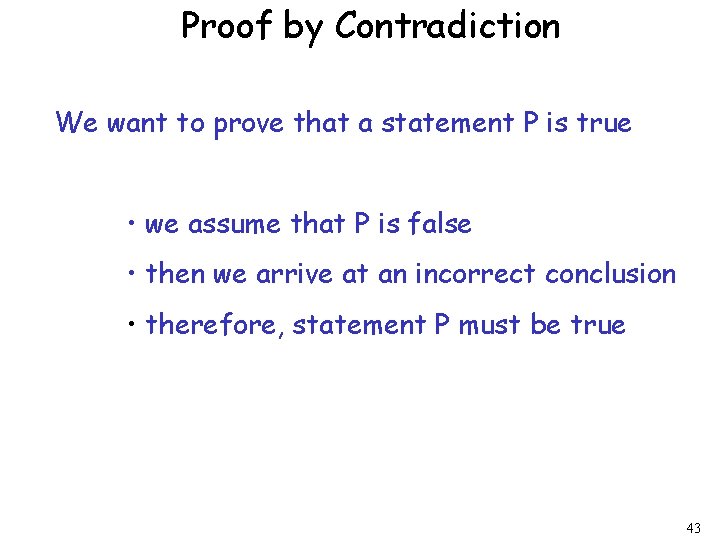 Proof by Contradiction

We want to prove that a statement P is true

• we assume that P is false

• then we arrive at an incorrect conclusion

• therefore, statement P must be true

43